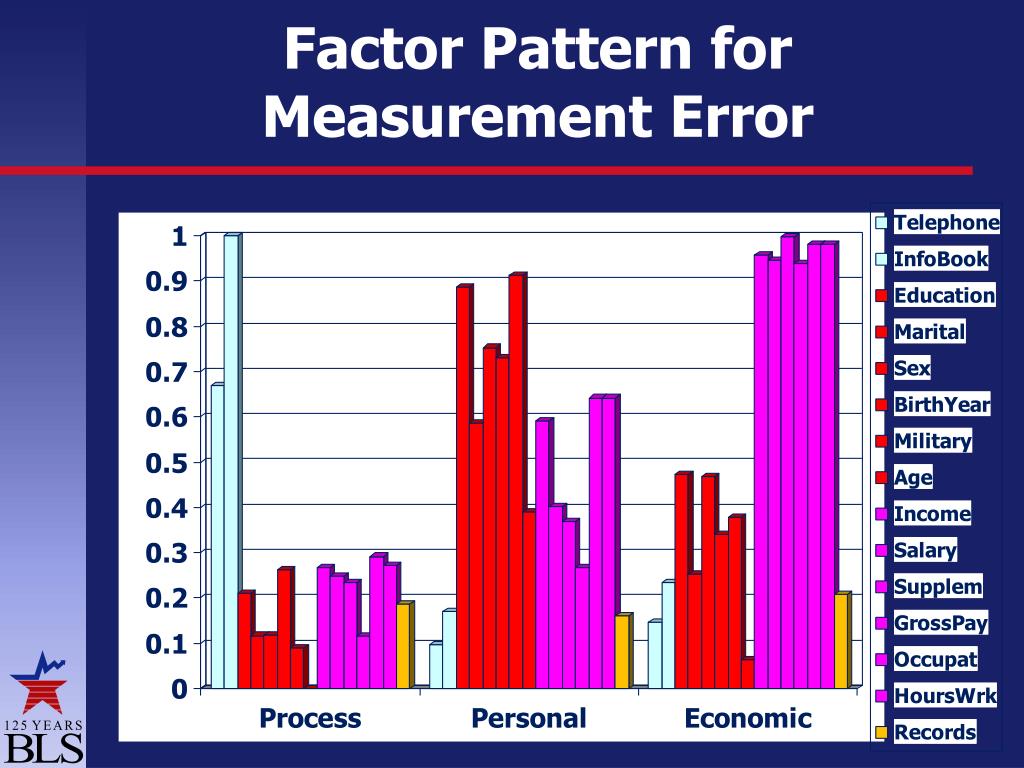 Factor Pattern for Measurement Error

1
0.9
0.8
0.7
0.6
0.5
0.4
0.3
0.2
0.1
0

Process
Personal
Economic

Telephone
InfoBook
Education
Marital
Sex
BirthYear
Military
Age
Income
Salary
Supplem
GrossPay
Occupat
HoursWrk
Records

125 YEARS
BLS